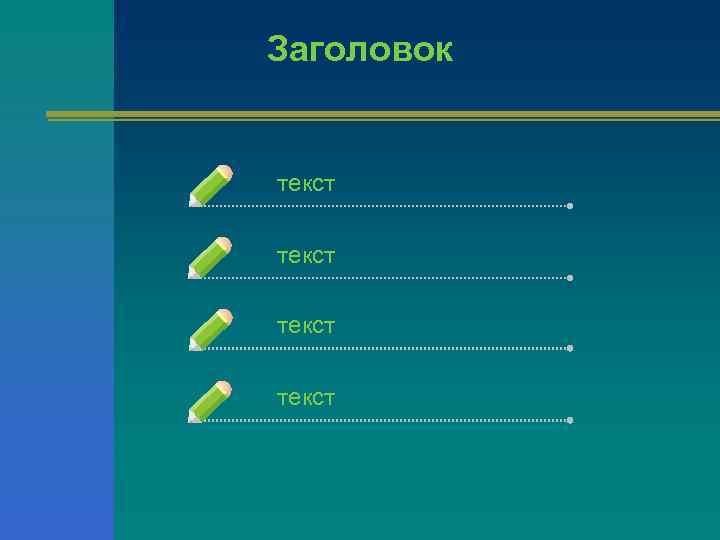 Заголовок

текст

текст

текст

текст